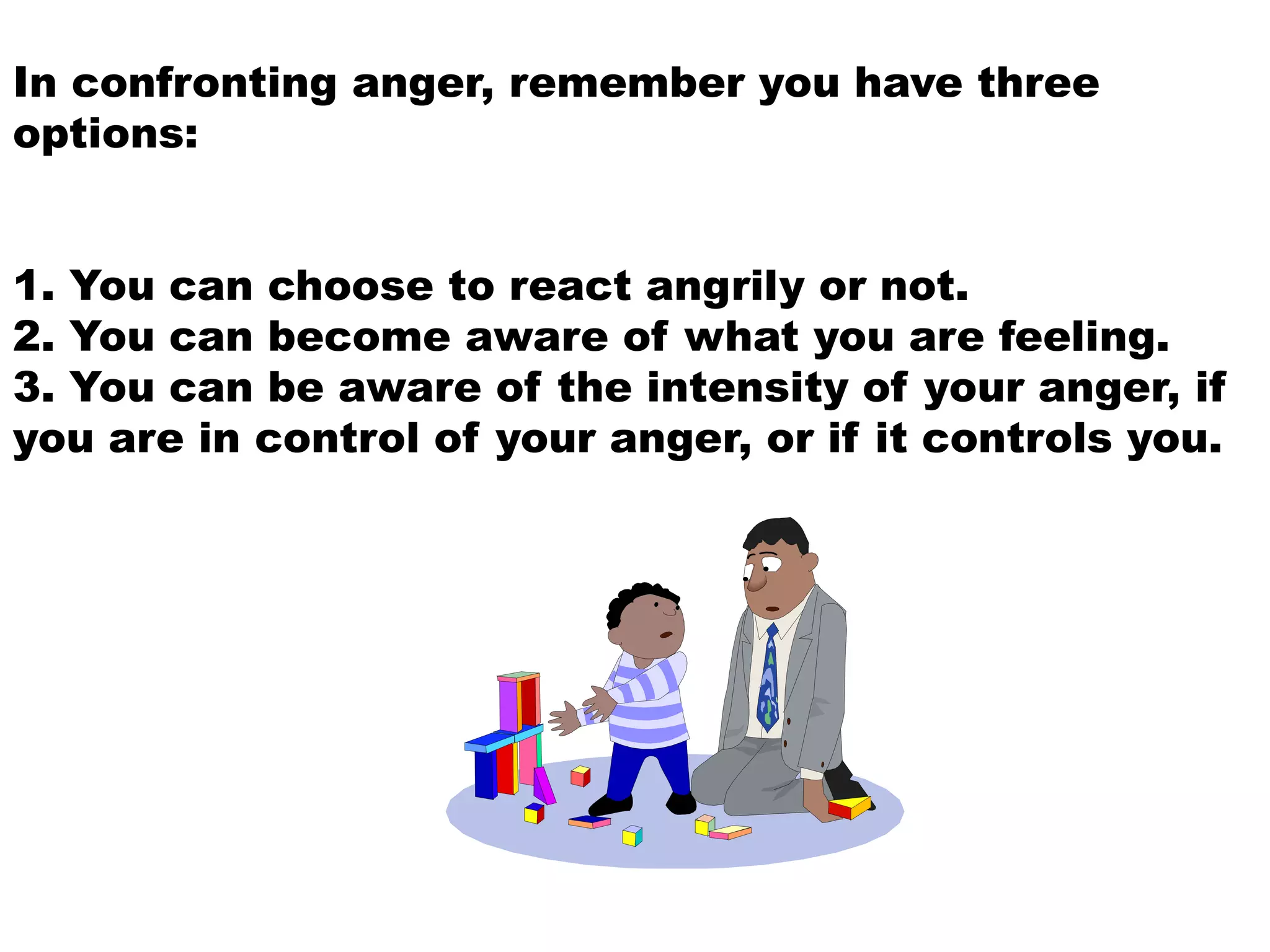 In confronting anger, remember you have three options:

1. You can choose to react angrily or not.
2. You can become aware of what you are feeling.
3. You can be aware of the intensity of your anger, if you are in control of your anger, or if it controls you.